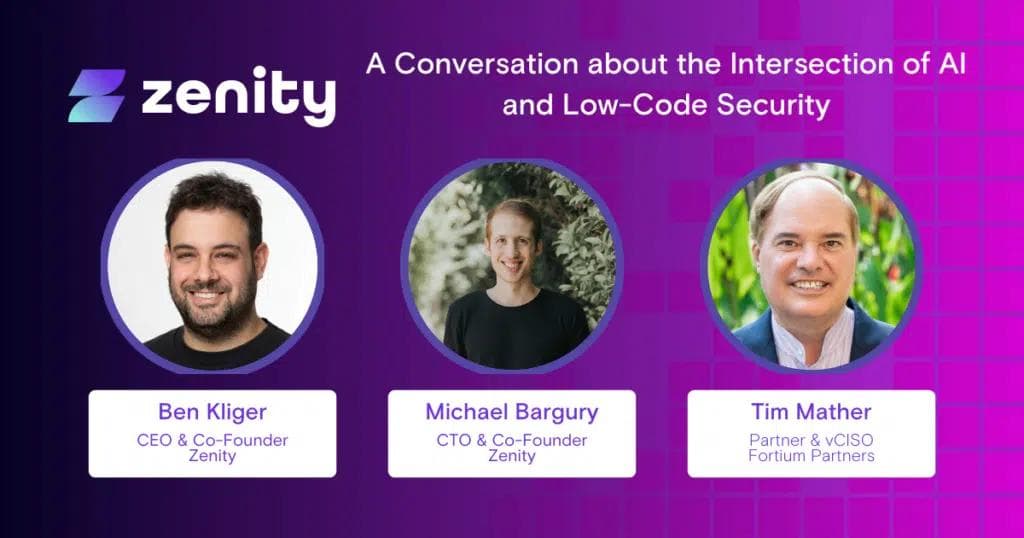 zenity

A Conversation about the Intersection of AI and Low-Code Security

Ben Kliger
CEO & Co-Founder
Zenity

Michael Bargury
CTO & Co-Founder
Zenity

Tim Mather
Partner & vCISO
Fortium Partners